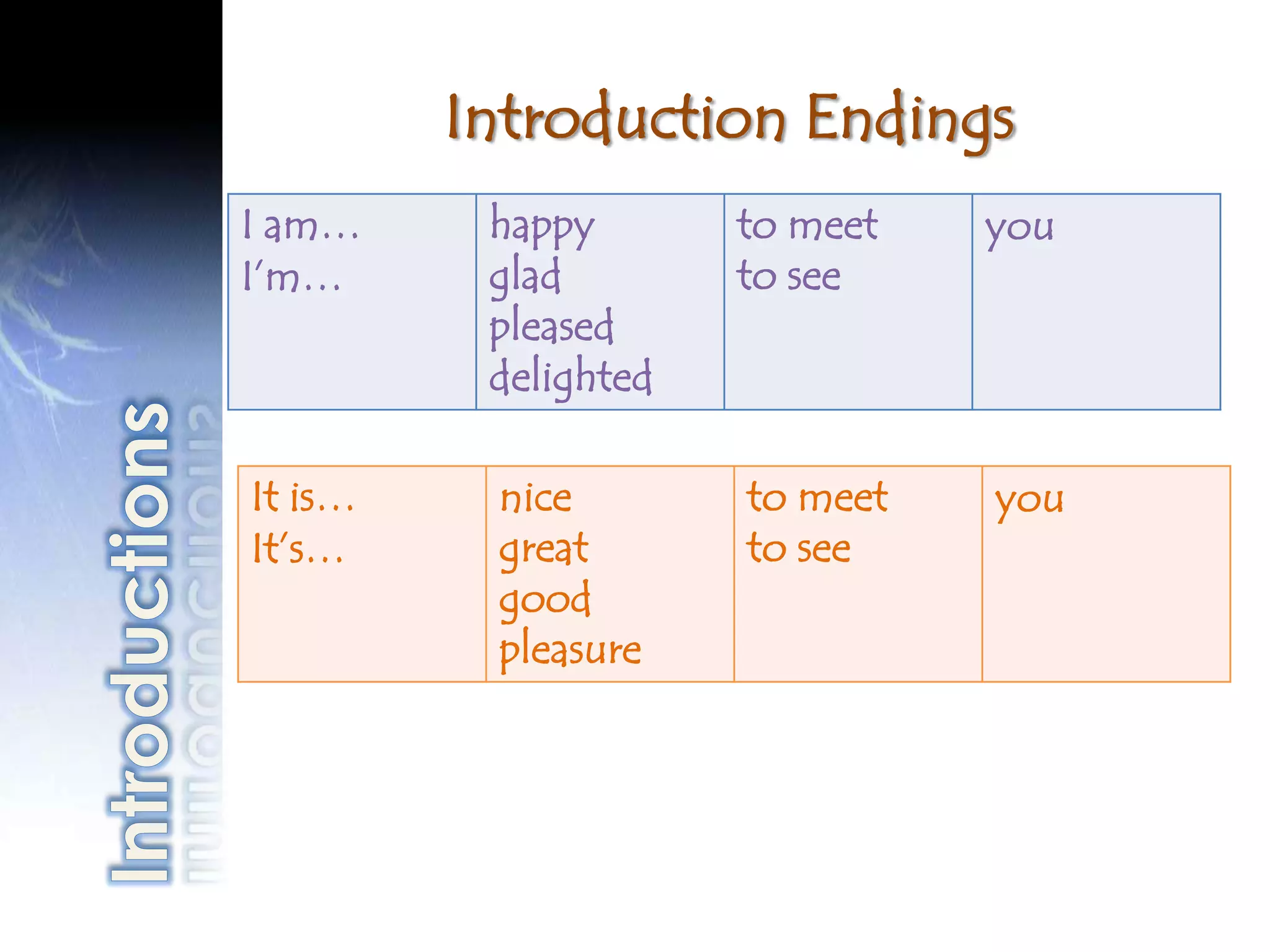 Introductions

Introduction Endings

| I am… I'm… | happy glad pleased delighted | to meet to see | you |
|---|---|---|---|

| It is… It's… | nice great good pleasure | to meet to see | you |
|---|---|---|---|